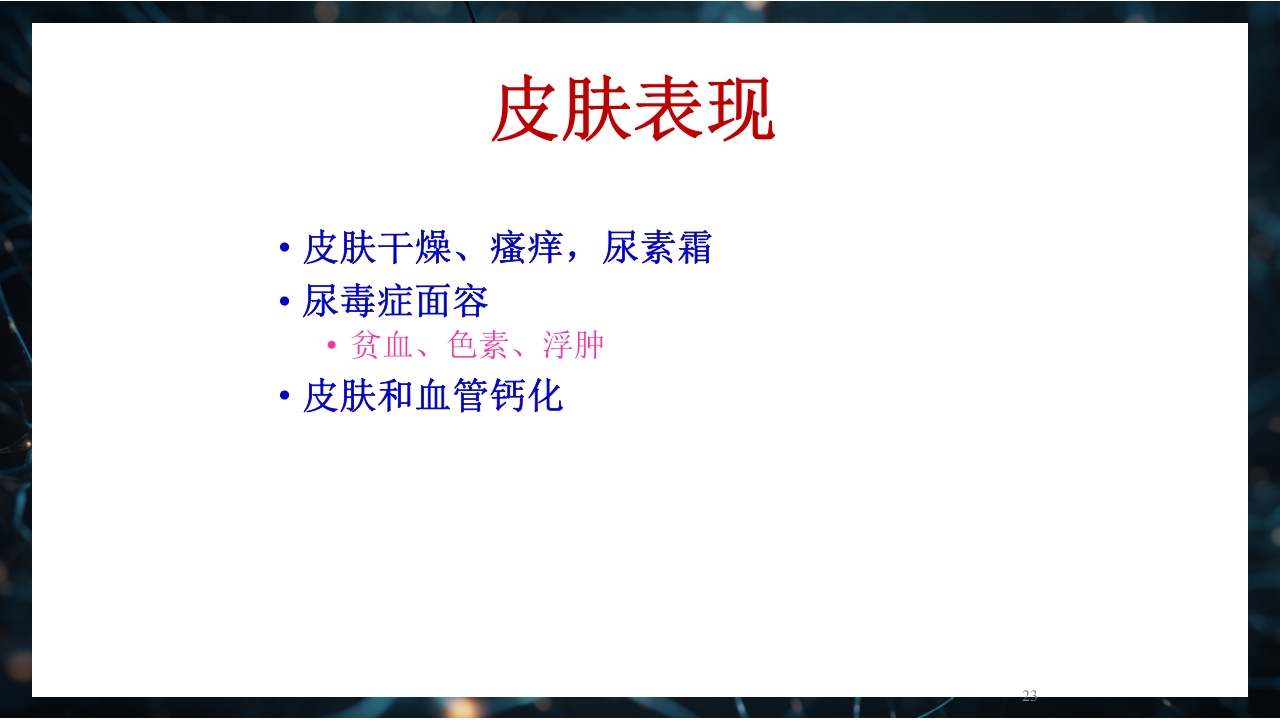 皮肤表现

• 皮肤干燥、瘙痒，尿素霜
• 尿毒症面容
  • 贫血、色素、浮肿
• 皮肤和血管钙化

23